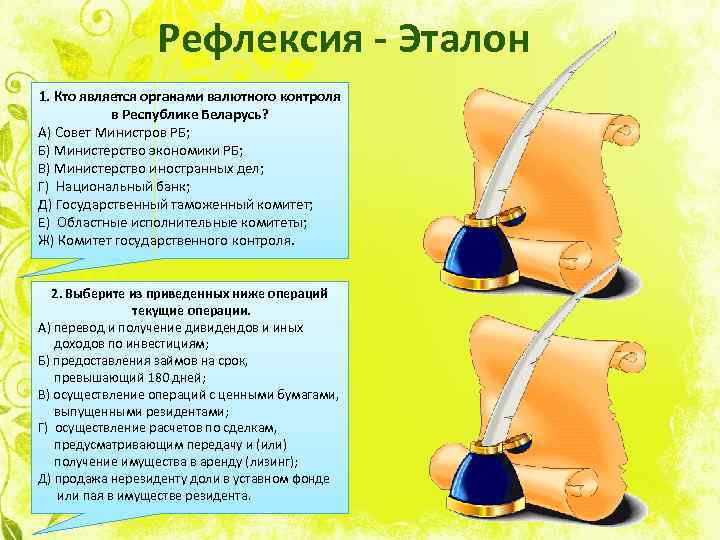 Рефлексия - Эталон

1. Кто является органами валютного контроля в Республике Беларусь?
А) Совет Министров РБ;
Б) Министерство экономики РБ;
В) Министерство иностранных дел;
Г) Национальный банк;
Д) Государственный таможенный комитет;
Е) Областные исполнительные комитеты;
Ж) Комитет государственного контроля.

2. Выберите из приведенных ниже операций текущие операции.
А) перевод и получение дивидендов и иных доходов по инвестициям;
Б) предоставления займов на срок, превышающий 180 дней;
В) осуществление операций с ценными бумагами, выпущенными резидентами;
Г) осуществление расчетов по сделкам, предусматривающим передачу и (или) получение имущества в аренду (лизинг);
Д) продажа нерезиденту доли в уставном фонде или пая в имуществе резидента.